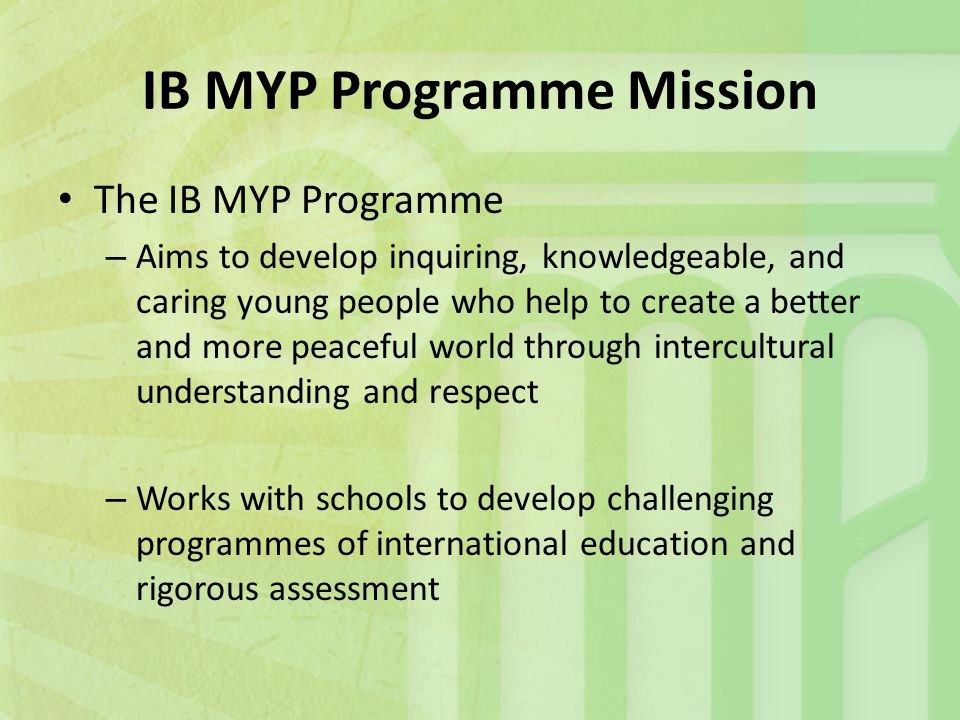 IB MYP Programme Mission

• The IB MYP Programme
– Aims to develop inquiring, knowledgeable, and caring young people who help to create a better and more peaceful world through intercultural understanding and respect

– Works with schools to develop challenging programmes of international education and rigorous assessment